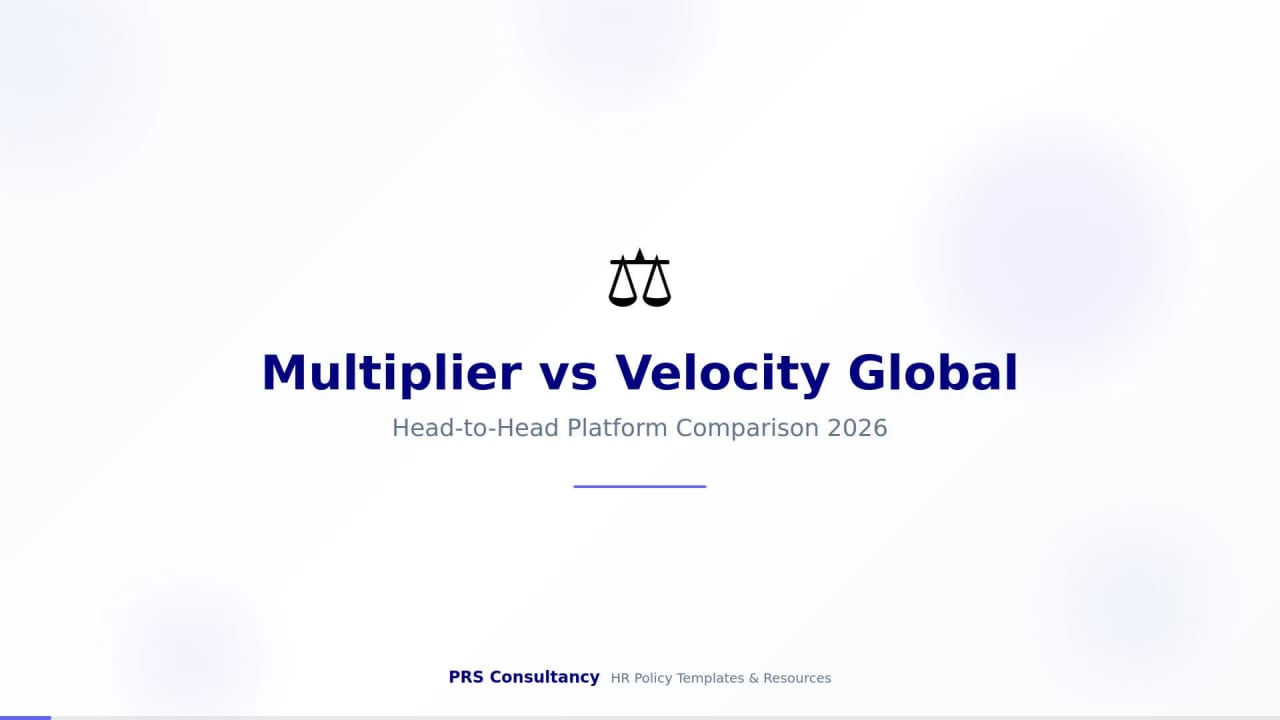 Multiplier vs Velocity Global

Head-to-Head Platform Comparison 2026

PRS Consultancy HR Policy Templates & Resources